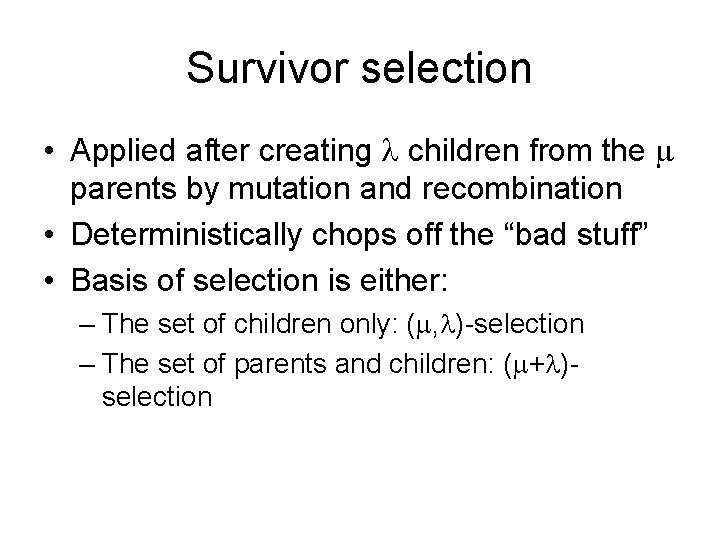 Survivor selection

• Applied after creating $\lambda$ children from the $\mu$ parents by mutation and recombination
• Deterministically chops off the “bad stuff”
• Basis of selection is either:
– The set of children only: $(\mu,\lambda)$-selection
– The set of parents and children: $(\mu+\lambda)$-selection